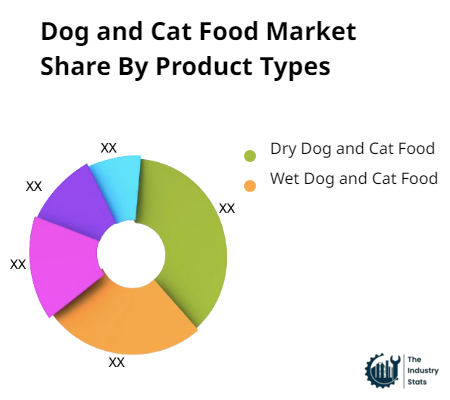 Dog and Cat Food Market Share By Product Types

XX
XX
XX
XX
XX

Dry Dog and Cat Food
Wet Dog and Cat Food

The Industry Stats